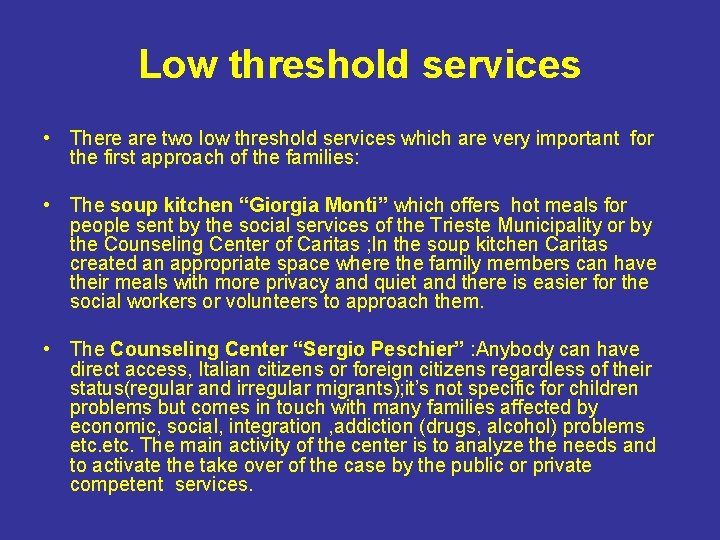 Low threshold services

• There are two low threshold services which are very important for the first approach of the families:

• The soup kitchen “Giorgia Monti” which offers hot meals for people sent by the social services of the Trieste Municipality or by the Counseling Center of Caritas ;In the soup kitchen Caritas created an appropriate space where the family members can have their meals with more privacy and quiet and there is easier for the social workers or volunteers to approach them.

• The Counseling Center “Sergio Peschier” :Anybody can have direct access, Italian citizens or foreign citizens regardless of their status(regular and irregular migrants);it’s not specific for children problems but comes in touch with many families affected by economic, social, integration ,addiction (drugs, alcohol) problems etc.etc. The main activity of the center is to analyze the needs and to activate the take over of the case by the public or private competent services.